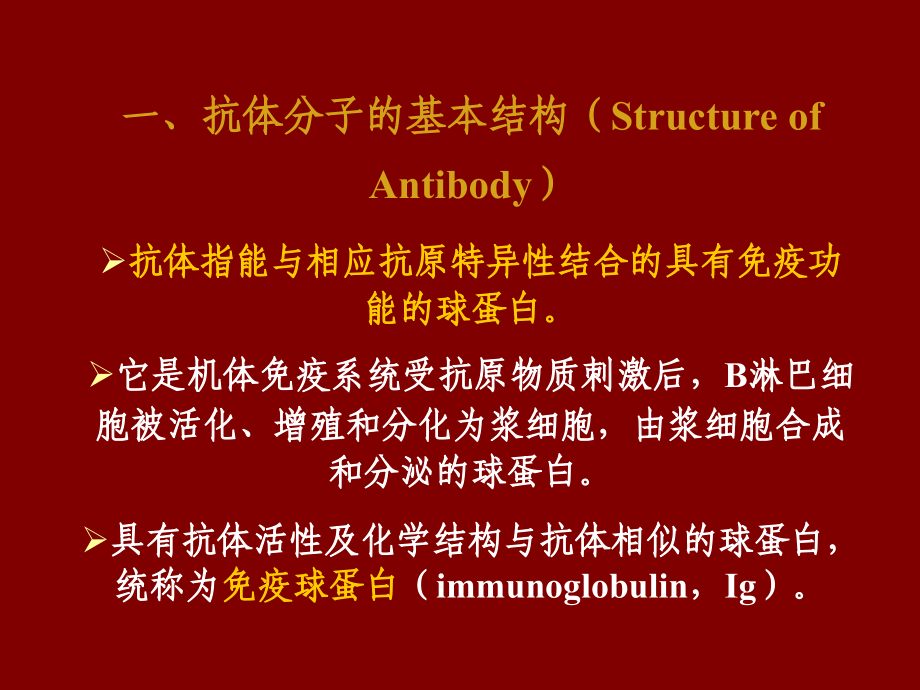 一、抗体分子的基本结构（Structure of Antibody）

➢抗体指能与相应抗原特异性结合的具有免疫功能的球蛋白。

➢它是机体免疫系统受抗原物质刺激后，B淋巴细胞被活化、增殖和分化为浆细胞，由浆细胞合成和分泌的球蛋白。

➢具有抗体活性及化学结构与抗体相似的球蛋白，统称为免疫球蛋白（immunoglobulin，Ig）。